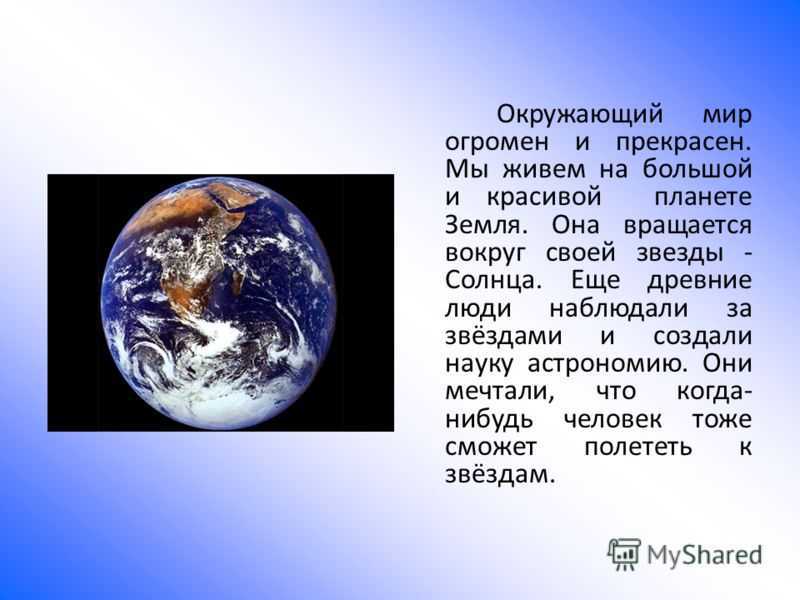 Окружающий мир огромен и прекрасен. Мы живем на большой и красивой планете Земля. Она вращается вокруг своей звезды - Солнца. Еще древние люди наблюдали за звёздами и создали науку астрономию. Они мечтали, что когда-нибудь человек тоже сможет полететь к звёздам.

MyShared